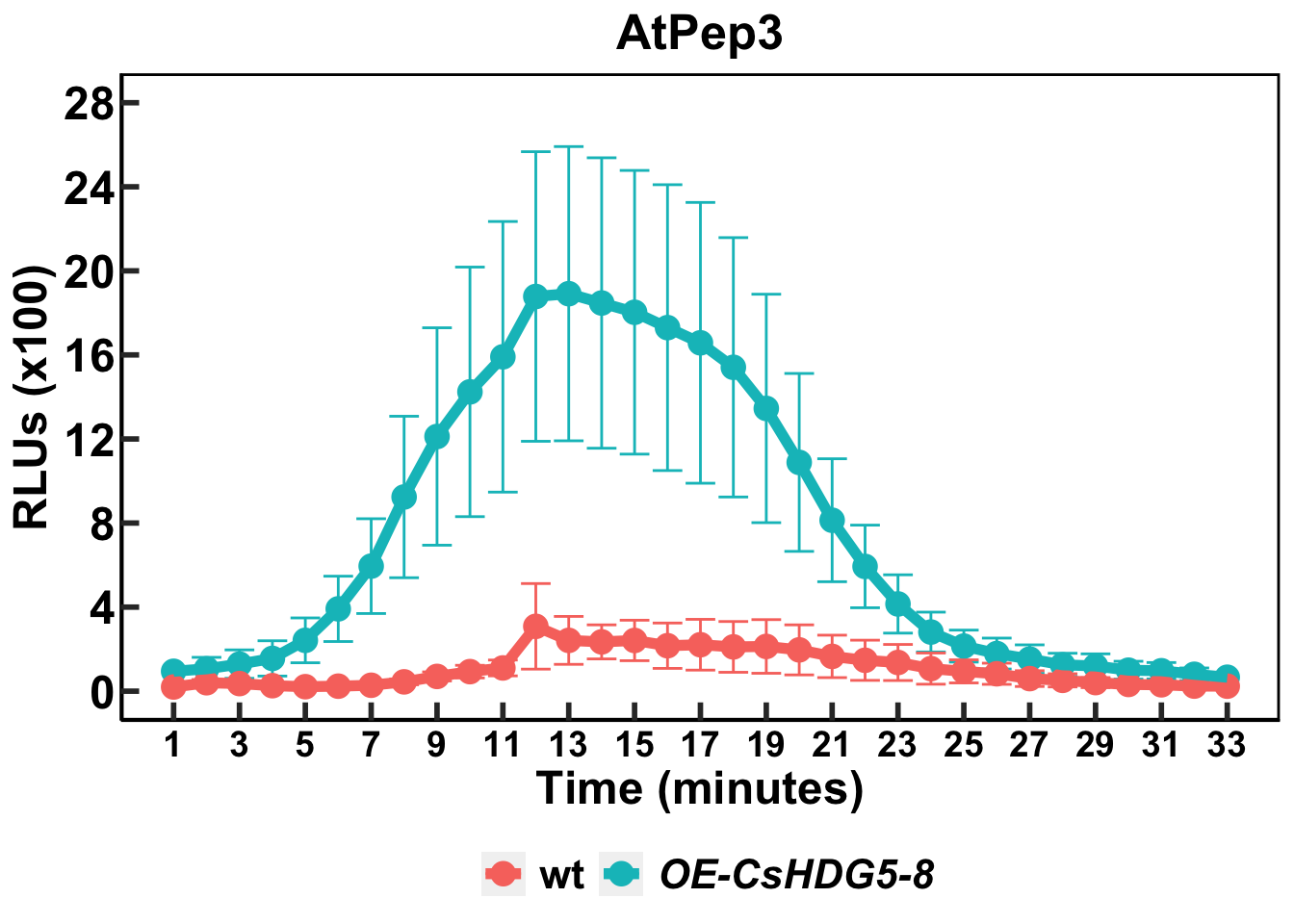 AtPep3

RLUs (x100)

28
24
20
16
12
8
4
0

1 3 5 7 9 11 13 15 17 19 21 23 25 27 29 31 33

Time (minutes)

wt OE-CsHDG5-8